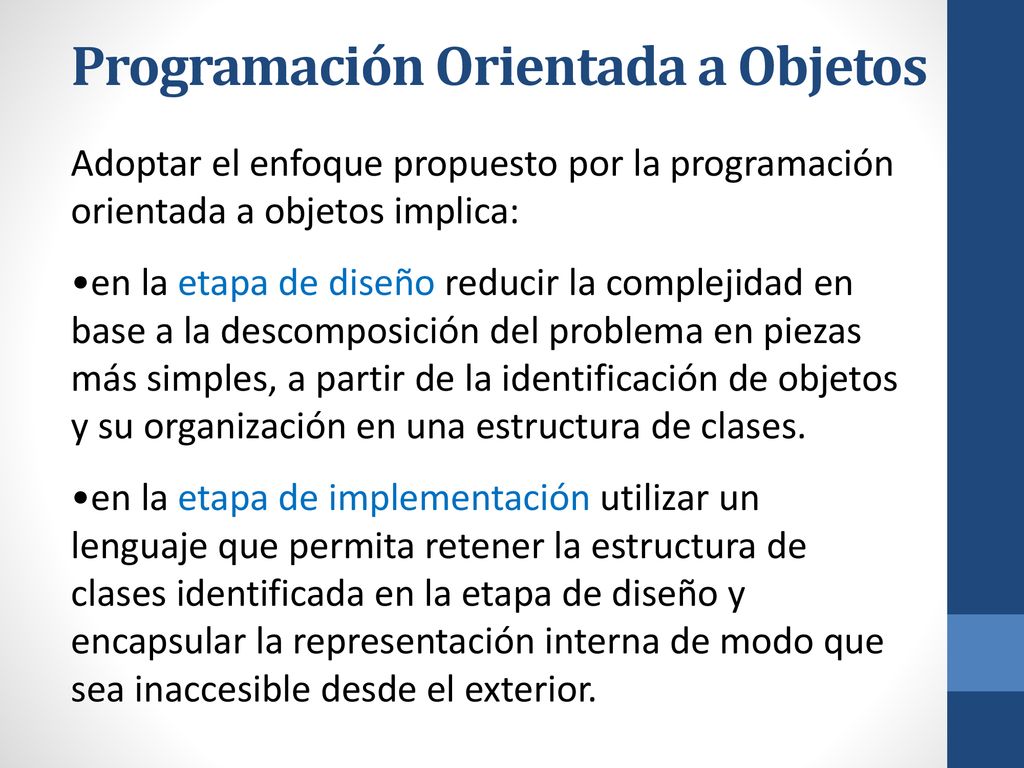 Programación Orientada a Objetos

Adoptar el enfoque propuesto por la programación orientada a objetos implica:

•en la etapa de diseño reducir la complejidad en base a la descomposición del problema en piezas más simples, a partir de la identificación de objetos y su organización en una estructura de clases.

•en la etapa de implementación utilizar un lenguaje que permita retener la estructura de clases identificada en la etapa de diseño y encapsular la representación interna de modo que sea inaccesible desde el exterior.